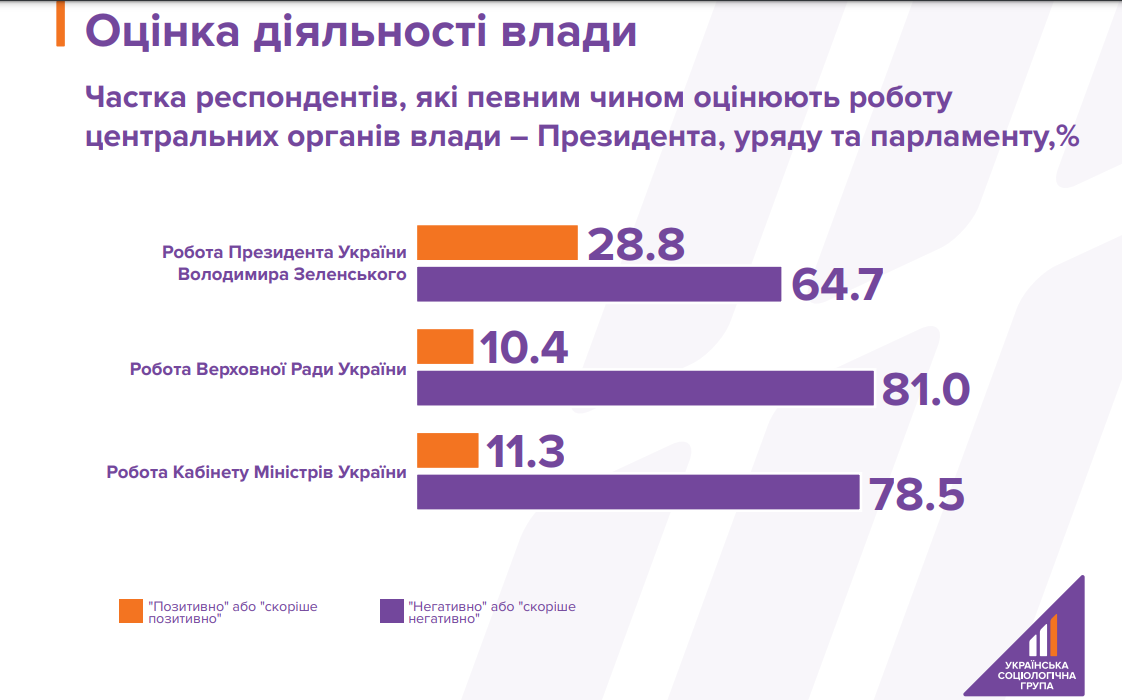 Оцінка діяльності влади

Частка респондентів, які певним чином оцінюють роботу центральних органів влади – Президента, уряду та парламенту,%

Робота Президента України Володимира Зеленського
28.8
64.7

Робота Верховної Ради України
10.4
81.0

Робота Кабінету Міністрів України
11.3
78.5

"Позитивно" або "скоріше позитивно"

"Негативно" або "скоріше негативно"

УКРАЇНСЬКА СОЦІОЛОГІЧНА ГРУПА